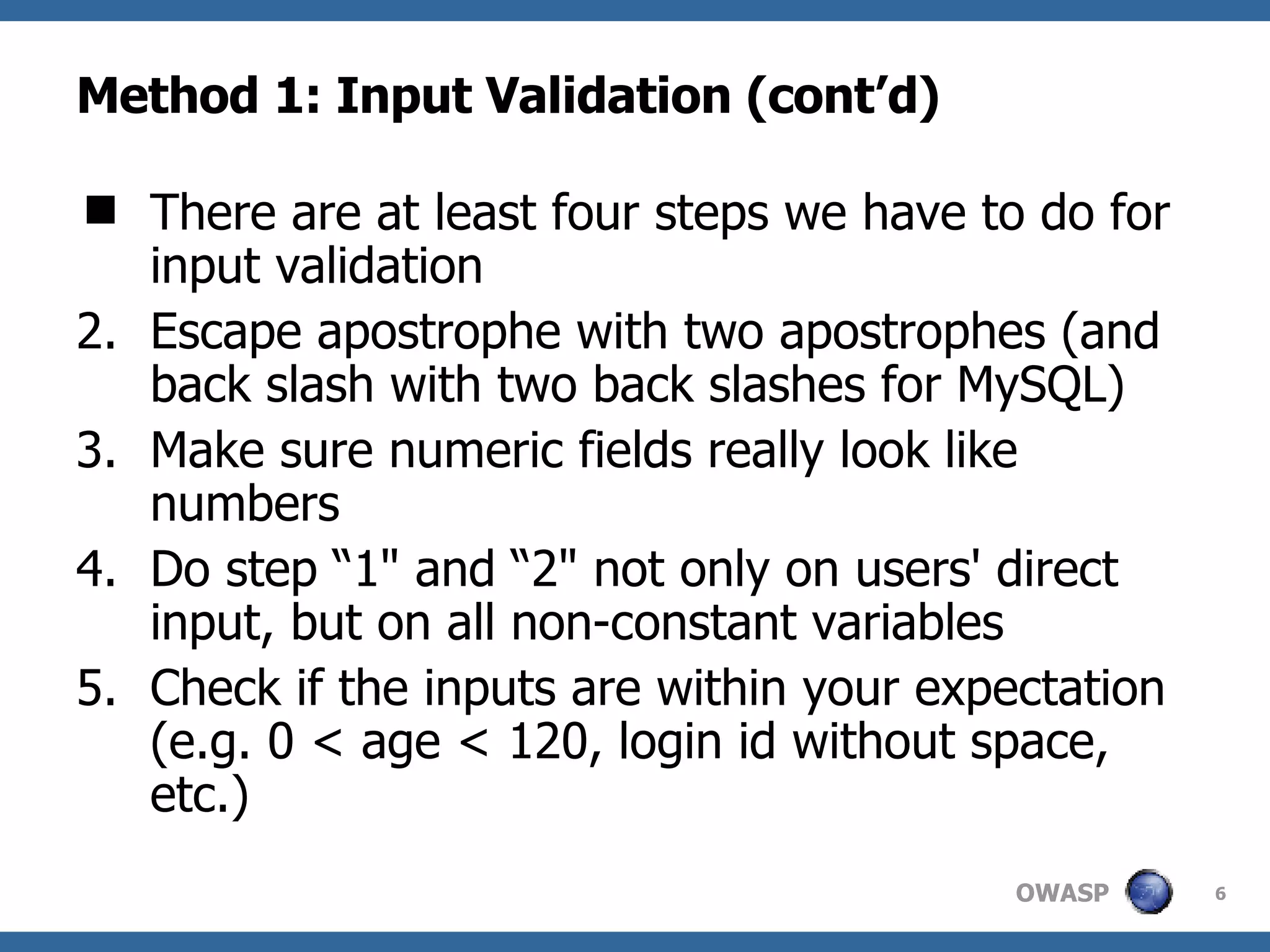 Method 1: Input Validation (cont’d)

■ There are at least four steps we have to do for input validation

2. Escape apostrophe with two apostrophes (and back slash with two back slashes for MySQL)
3. Make sure numeric fields really look like numbers
4. Do step “1" and “2" not only on users' direct input, but on all non-constant variables
5. Check if the inputs are within your expectation (e.g. 0 < age < 120, login id without space, etc.)

OWASP 6